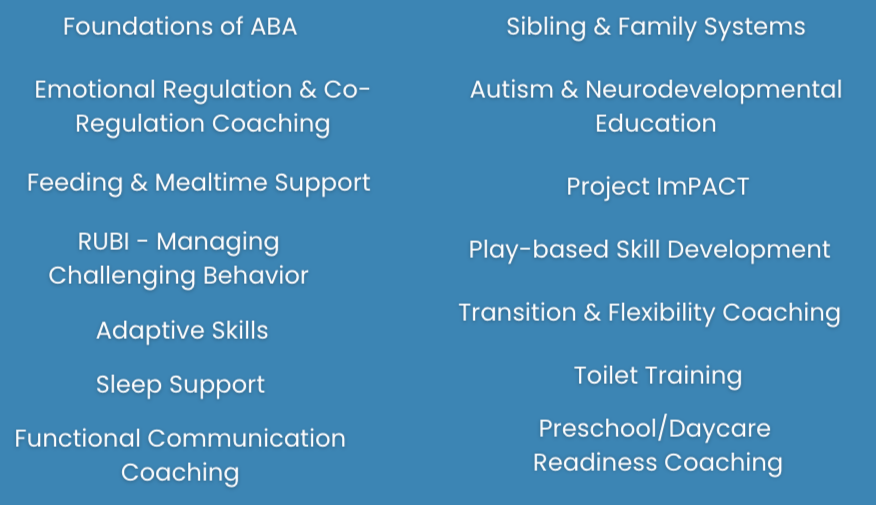 Foundations of ABA

Emotional Regulation & Co-Regulation Coaching

Feeding & Mealtime Support

RUBI - Managing Challenging Behavior

Adaptive Skills

Sleep Support

Functional Communication Coaching

Sibling & Family Systems

Autism & Neurodevelopmental Education

Project ImPACT

Play-based Skill Development

Transition & Flexibility Coaching

Toilet Training

Preschool/Daycare Readiness Coaching